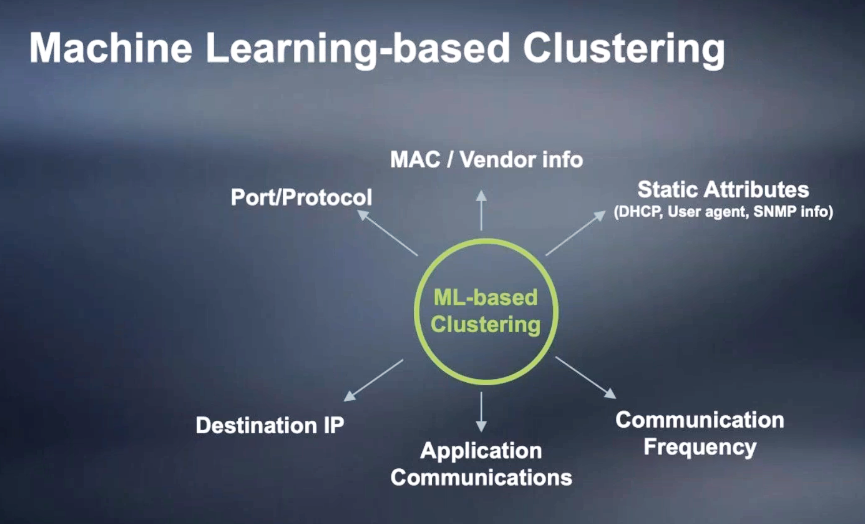 Machine Learning-based Clustering

MAC / Vendor info

Port/Protocol

Static Attributes
(DHCP, User agent, SNMP info)

ML-based Clustering

Destination IP

Application Communications

Communication Frequency